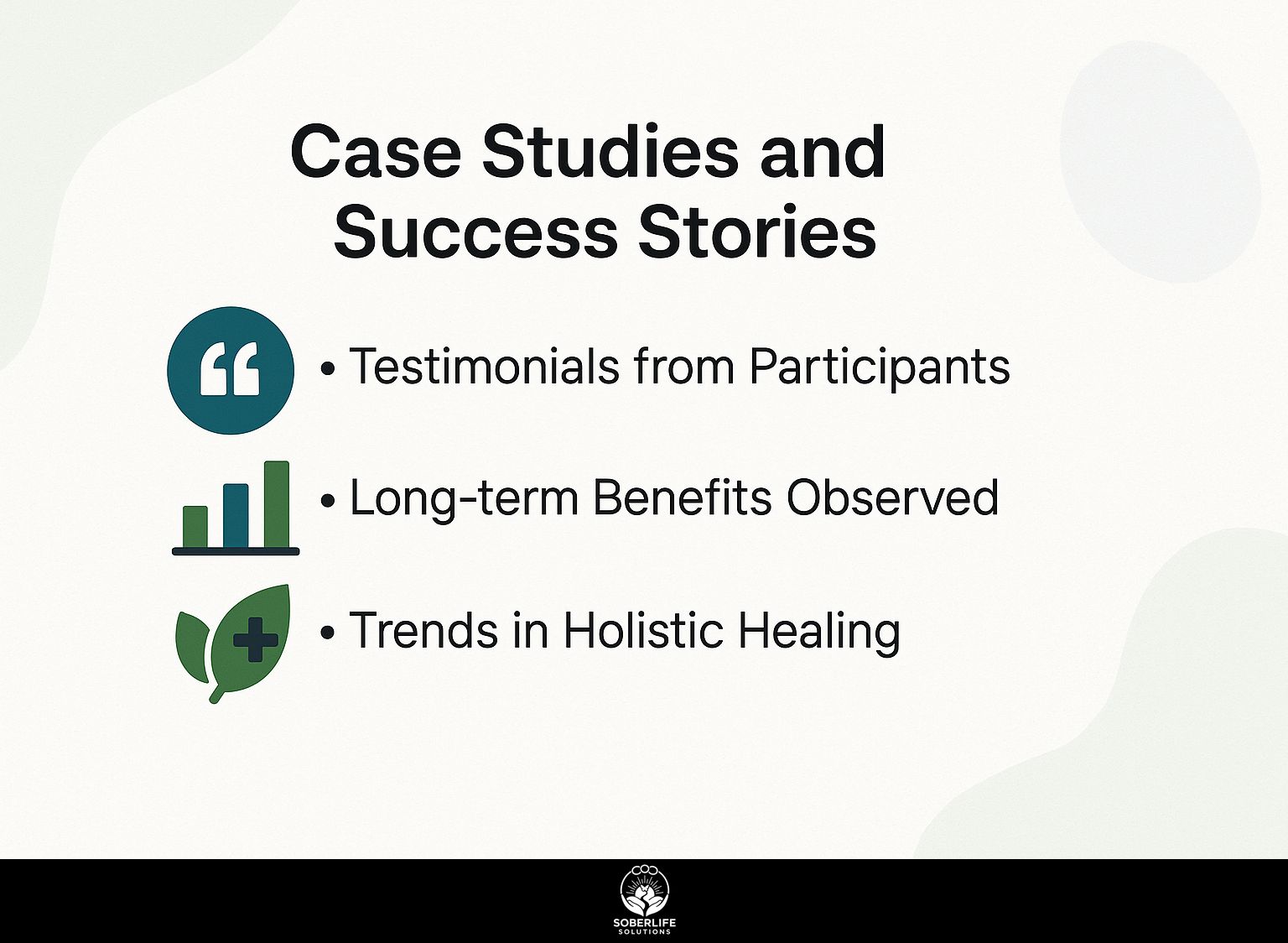 Case Studies and Success Stories

• Testimonials from Participants

• Long-term Benefits Observed

• Trends in Holistic Healing

SOBERLIFE
SOLUTIONS